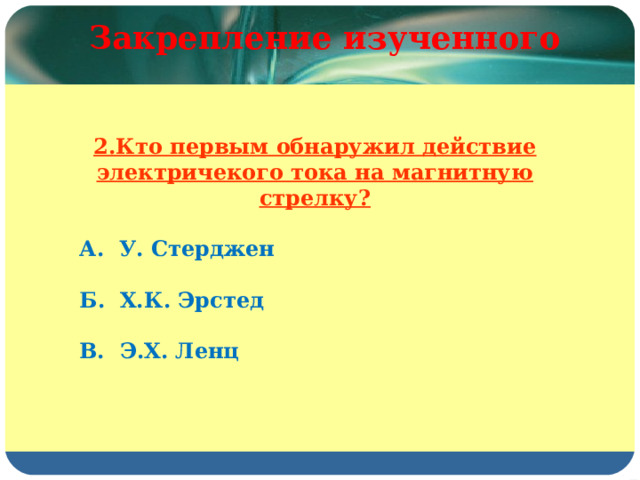 Закрепление изученного

2.Кто первым обнаружил действие электричекого тока на магнитную стрелку?

А. У. Стерджен

Б. Х.К. Эрстед

В. Э.Х. Ленц